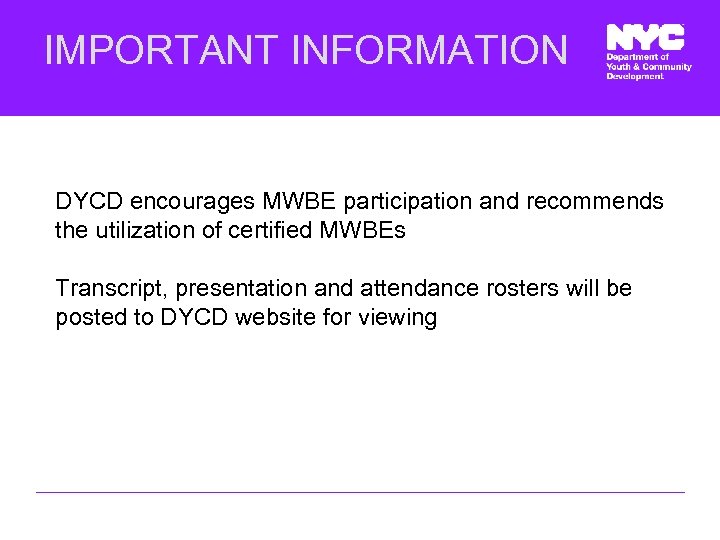 IMPORTANT INFORMATION

NYC
Department of Youth & Community Development

DYCD encourages MWBE participation and recommends the utilization of certified MWBEs

Transcript, presentation and attendance rosters will be posted to DYCD website for viewing